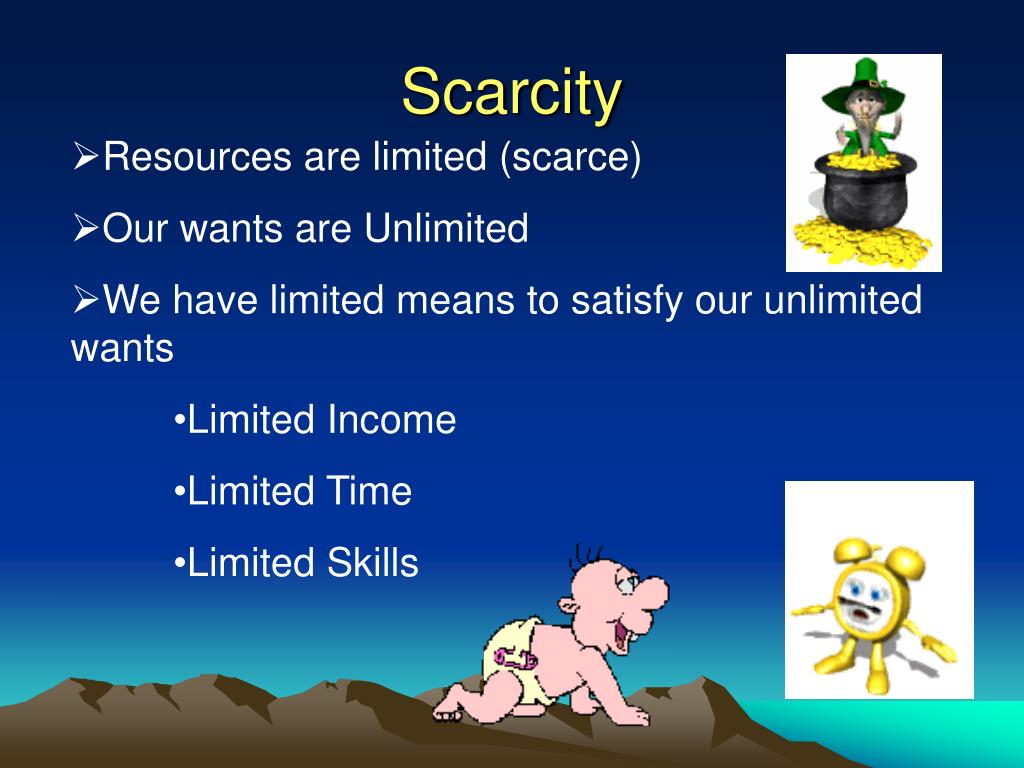 Scarcity

➢Resources are limited (scarce)

➢Our wants are Unlimited

➢We have limited means to satisfy our unlimited wants

•Limited Income

•Limited Time

•Limited Skills